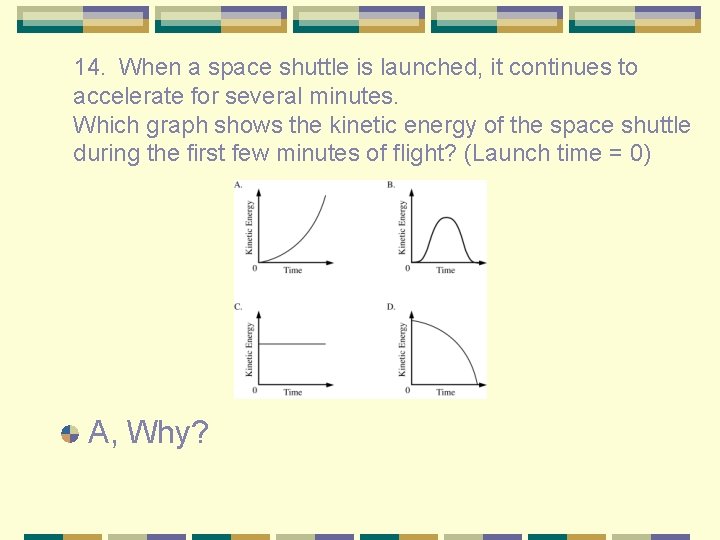 14. When a space shuttle is launched, it continues to accelerate for several minutes.
Which graph shows the kinetic energy of the space shuttle during the first few minutes of flight? (Launch time = 0)

A.
Kinetic Energy
0
Time

B.
Kinetic Energy
0
Time

C.
Kinetic Energy
0
Time

D.
Kinetic Energy
0
Time

A, Why?